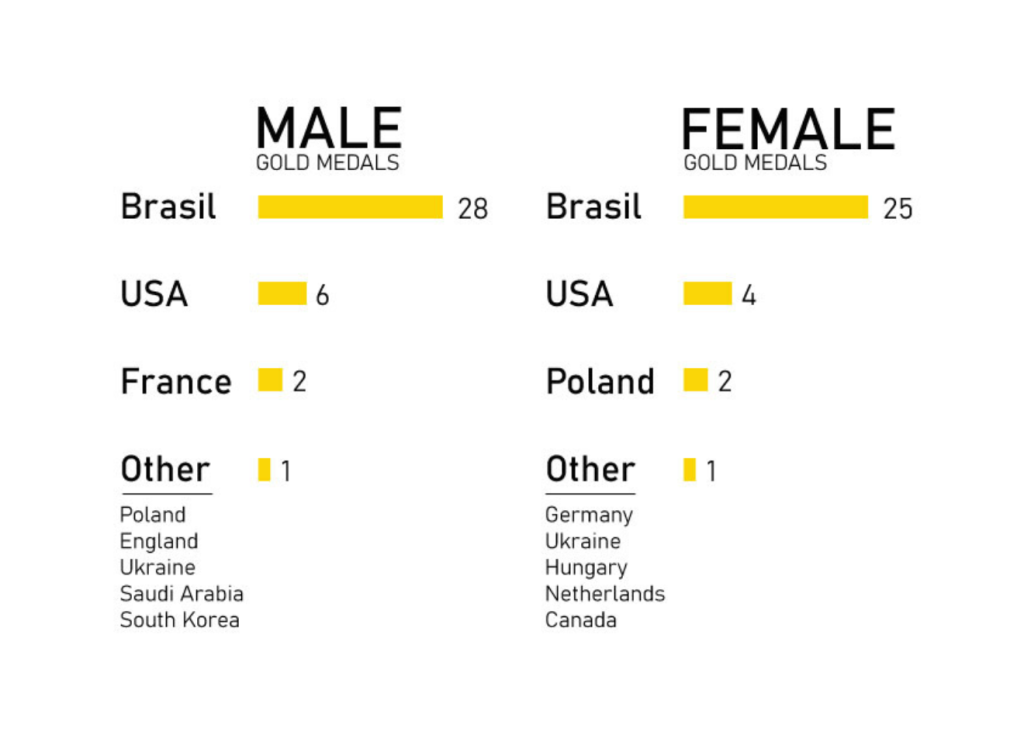 MALE
GOLD MEDALS

Brasil 28

USA 6

France 2

Other 1

Poland
England
Ukraine
Saudi Arabia
South Korea

FEMALE
GOLD MEDALS

Brasil 25

USA 4

Poland 2

Other 1

Germany
Ukraine
Hungary
Netherlands
Canada